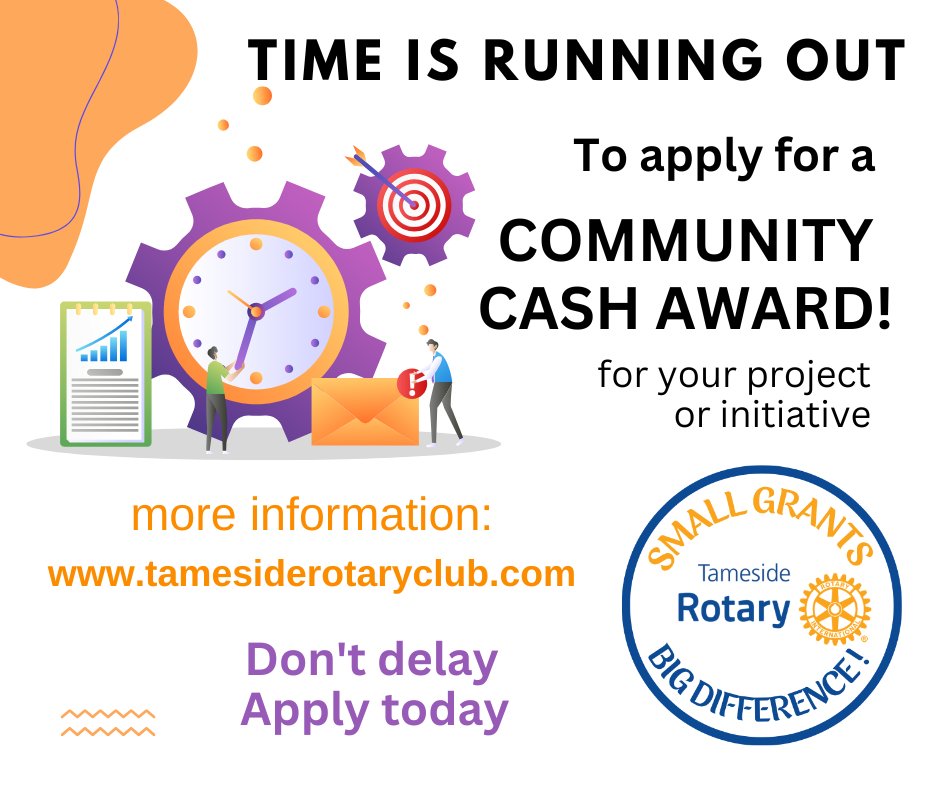 TIME IS RUNNING OUT

To apply for a

COMMUNITY CASH AWARD!

for your project or initiative

more information:

www.tamesiderotaryclub.com

Don't delay
Apply today

SMALL GRANTS
Tameside
Rotary
ROTARY INTERNATIONAL
BIG DIFFERENCE!